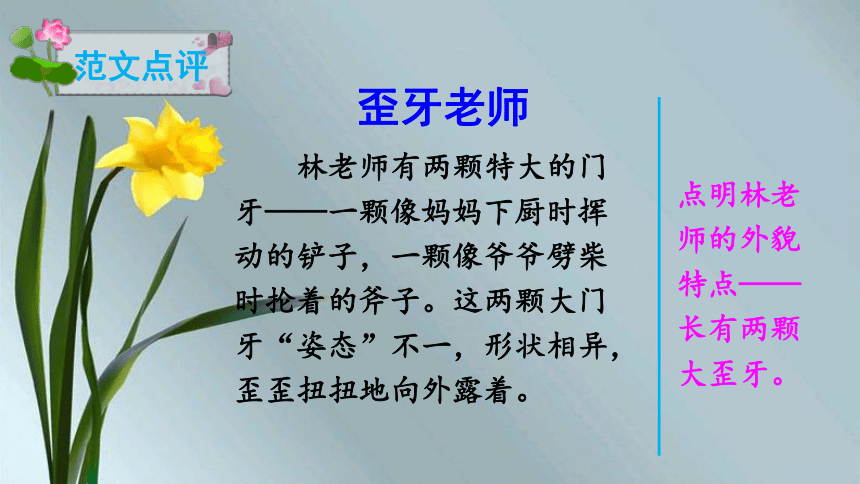 范文点评

歪牙老师

林老师有两颗特大的门牙——一颗像妈妈下厨时挥动的铲子，一颗像爷爷劈柴时抡着的斧子。这两颗大门牙“姿态”不一，形状相异，歪歪扭扭地向外露着。

点明林老师的外貌特点——长有两颗大歪牙。